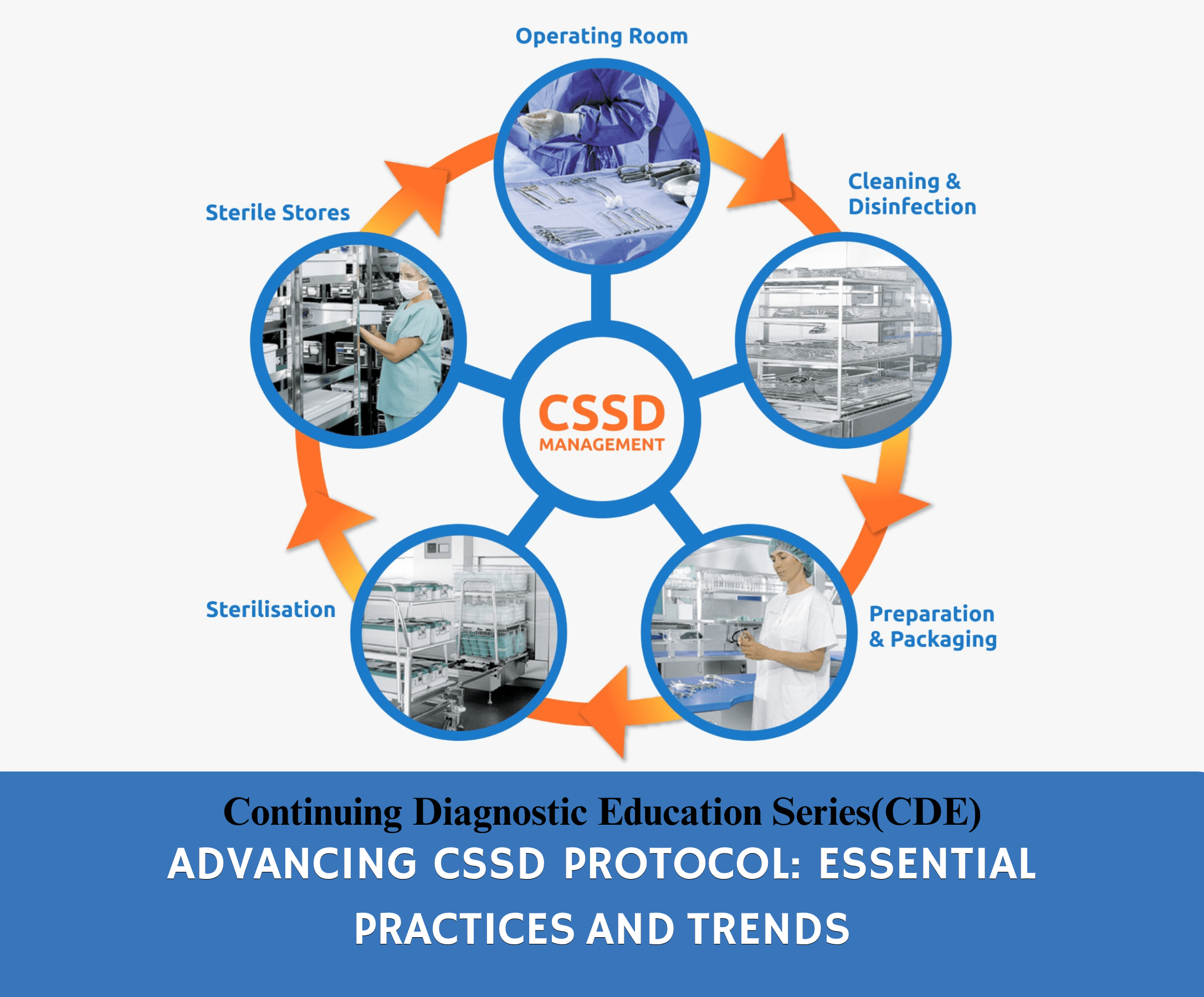 Operating Room

Cleaning & Disinfection

Preparation & Packaging

Sterilisation

Sterile Stores

CSSD
MANAGEMENT

Continuing Diagnostic Education Series(CDE)

ADVANCING CSSD PROTOCOL: ESSENTIAL PRACTICES AND TRENDS